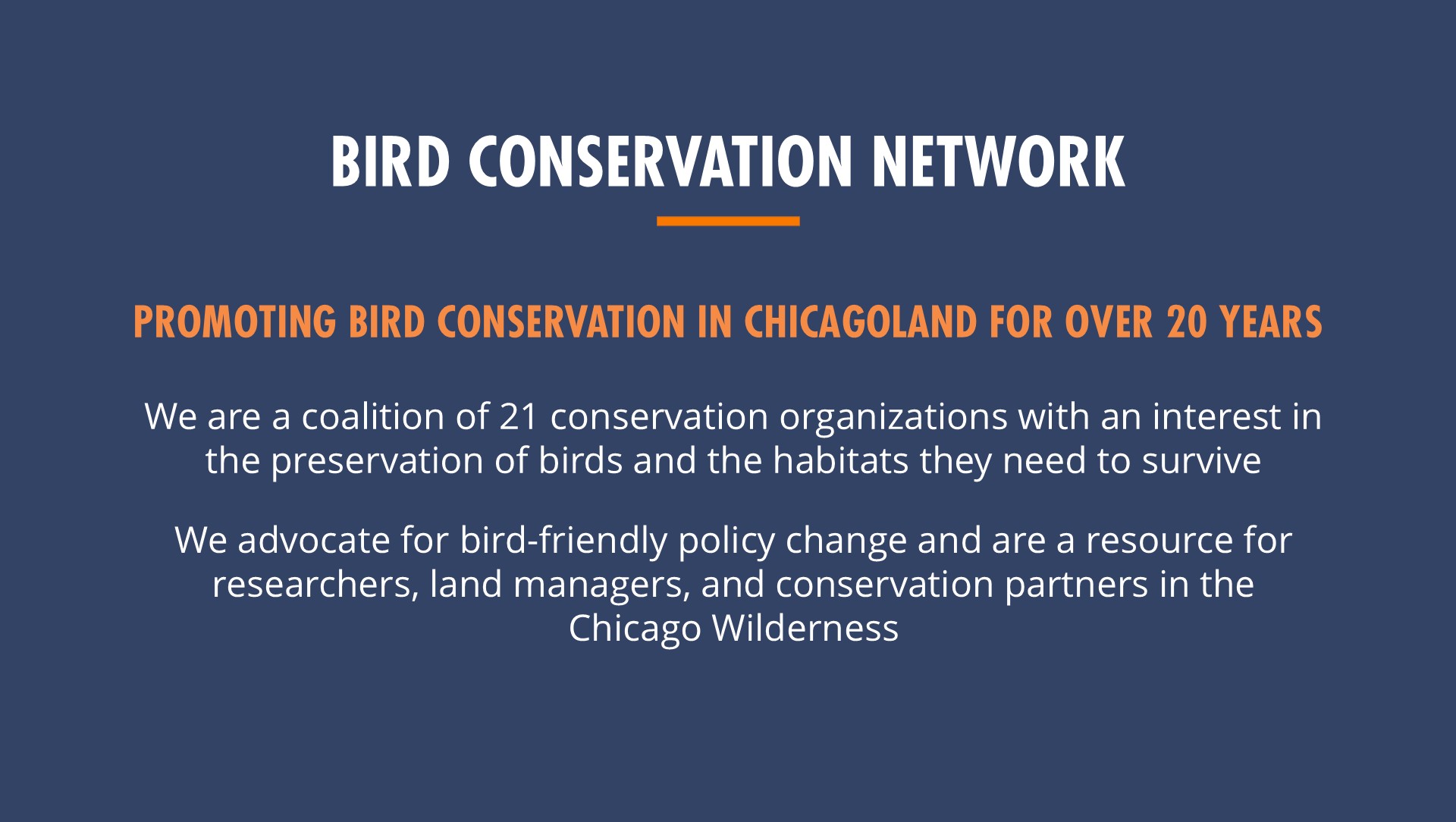 BIRD CONSERVATION NETWORK

PROMOTING BIRD CONSERVATION IN CHICAGOLAND FOR OVER 20 YEARS

We are a coalition of 21 conservation organizations with an interest in the preservation of birds and the habitats they need to survive

We advocate for bird-friendly policy change and are a resource for researchers, land managers, and conservation partners in the Chicago Wilderness